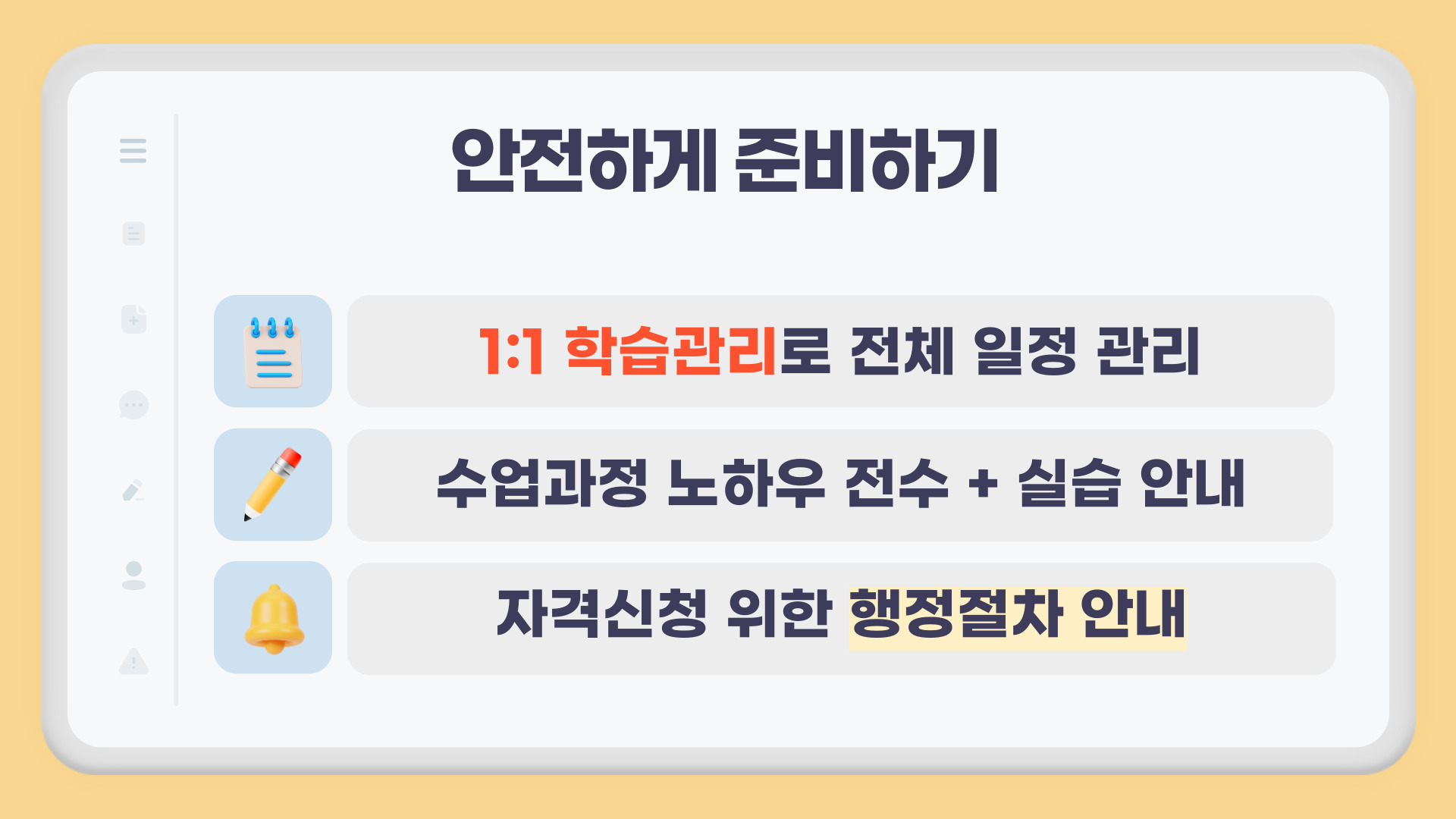 안전하게 준비하기

1:1 학습관리로 전체 일정 관리

수업과정 노하우 전수 + 실습 안내

자격신청 위한 행정절차 안내